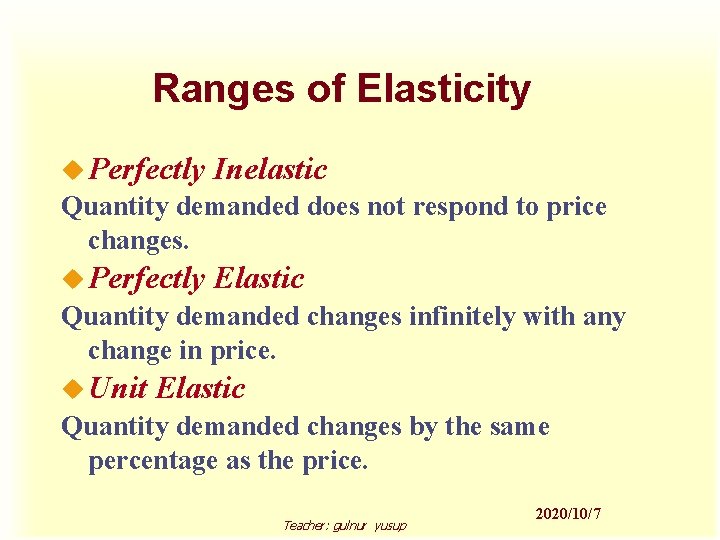 Ranges of Elasticity

Perfectly Inelastic

Quantity demanded does not respond to price changes.

Perfectly Elastic

Quantity demanded changes infinitely with any change in price.

Unit Elastic

Quantity demanded changes by the same percentage as the price.

Teacher: gulnur yusup

2020/10/7